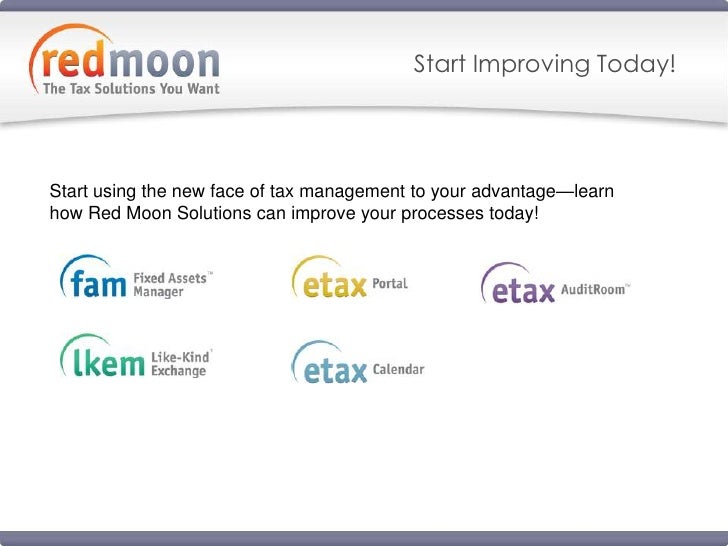 redmoon
The Tax Solutions You Want

Start Improving Today!

Start using the new face of tax management to your advantage—learn how Red Moon Solutions can improve your processes today!

fam Fixed Assets™ Manager

etax Portal

etax AuditRoom™

lkem Like-Kind® Exchange

etax Calendar